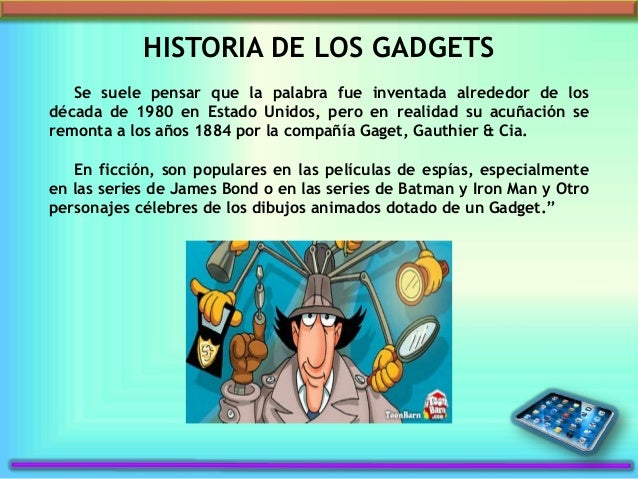 HISTORIA DE LOS GADGETS

Se suele pensar que la palabra fue inventada alrededor de los década de 1980 en Estado Unidos, pero en realidad su acuñación se remonta a los años 1884 por la compañía Gaget, Gauthier & Cia.

En ficción, son populares en las películas de espías, especialmente en las series de James Bond o en las series de Batman y Iron Man y Otro personajes célebres de los dibujos animados dotado de un Gadget.”

ToonBarn

Toon Barn .com